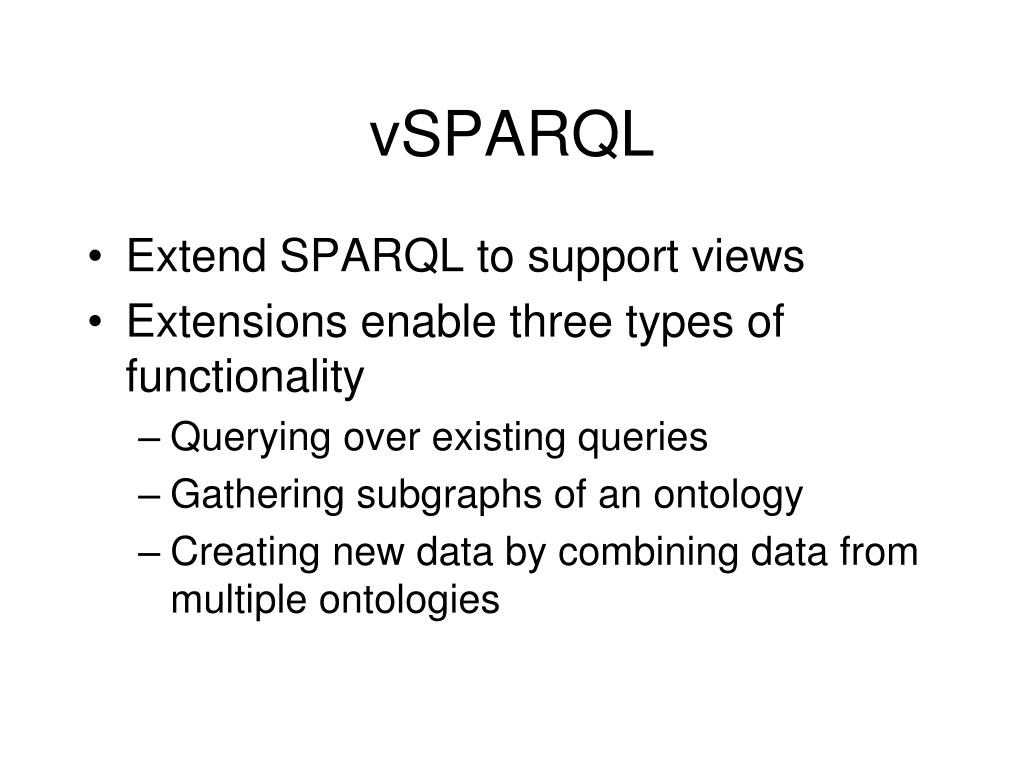 vSPARQL

• Extend SPARQL to support views
• Extensions enable three types of functionality
– Querying over existing queries
– Gathering subgraphs of an ontology
– Creating new data by combining data from multiple ontologies